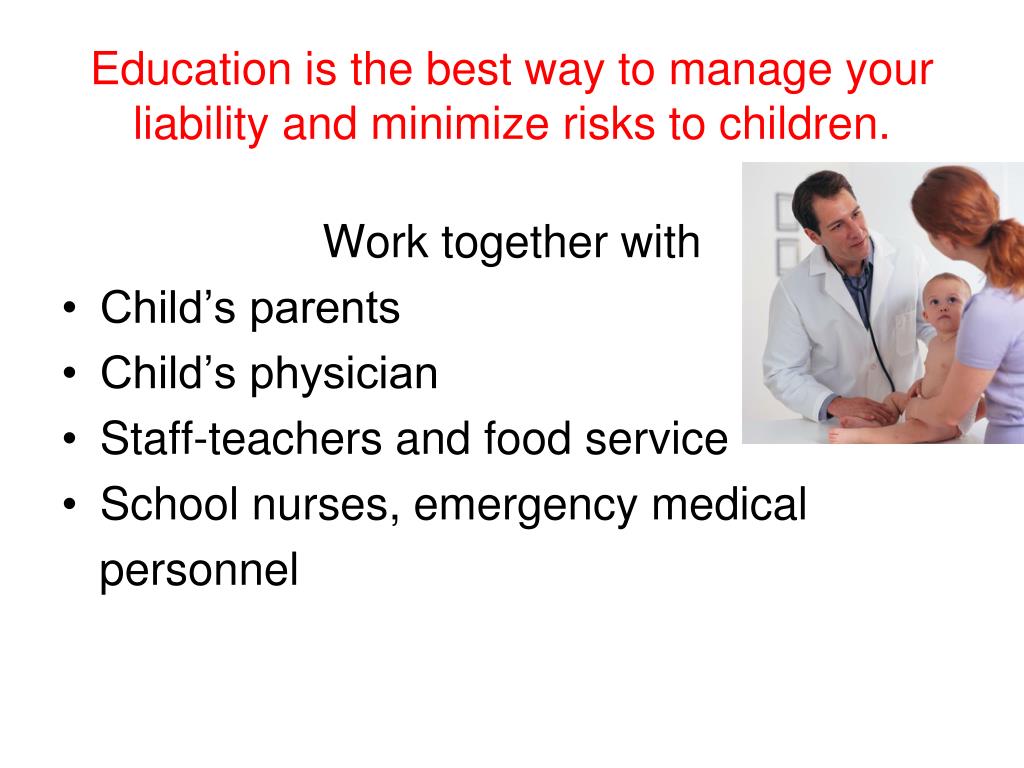 Education is the best way to manage your liability and minimize risks to children.

Work together with

• Child’s parents
• Child’s physician
• Staff-teachers and food service
• School nurses, emergency medical personnel